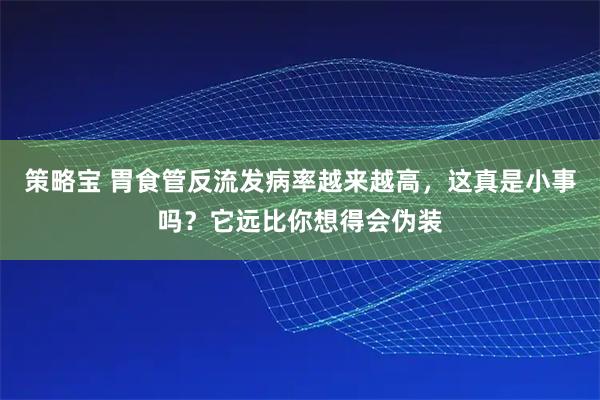 策略宝 胃食管反流发病率越来越高，这真是小事吗？它远比你想得会伪装